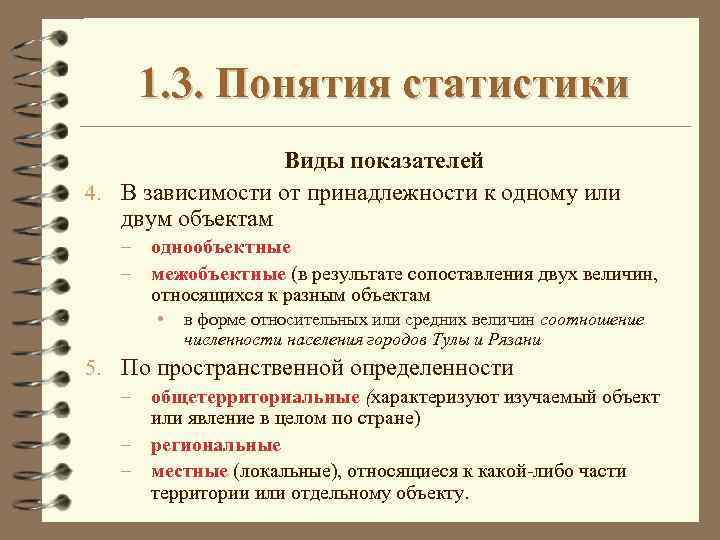 1.3. Понятия статистики

Виды показателей

4. В зависимости от принадлежности к одному или двум объектам

– однообъектные

– межобъектные (в результате сопоставления двух величин, относящихся к разным объектам

• в форме относительных или средних величин соотношение численности населения городов Тулы и Рязани

5. По пространственной определенности

– общетерриториальные (характеризуют изучаемый объект или явление в целом по стране)

– региональные

– местные (локальные), относящиеся к какой-либо части территории или отдельному объекту.